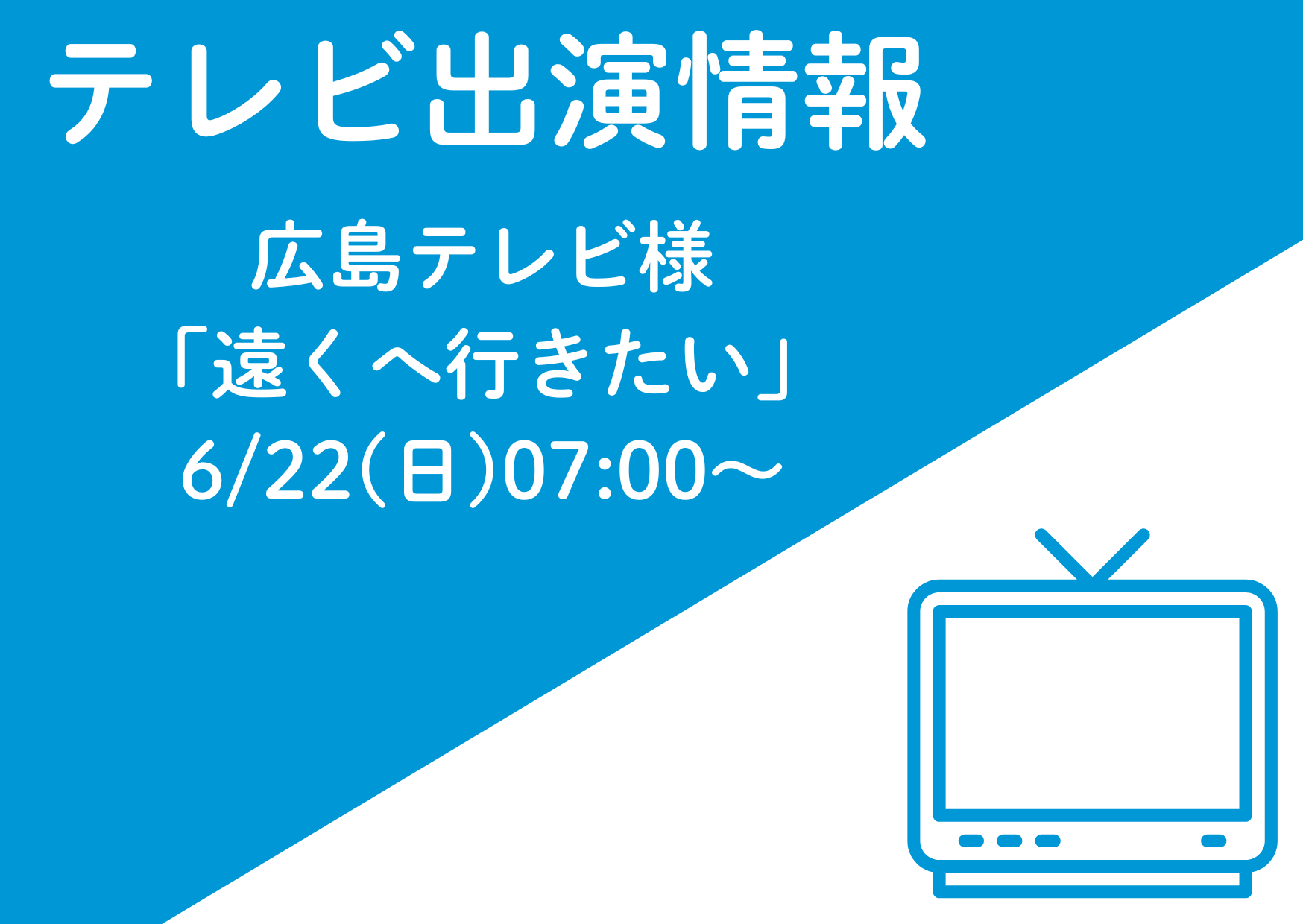 テレビ出演情報

広島テレビ様
「遠くへ行きたい」
6/22(日)07:00～